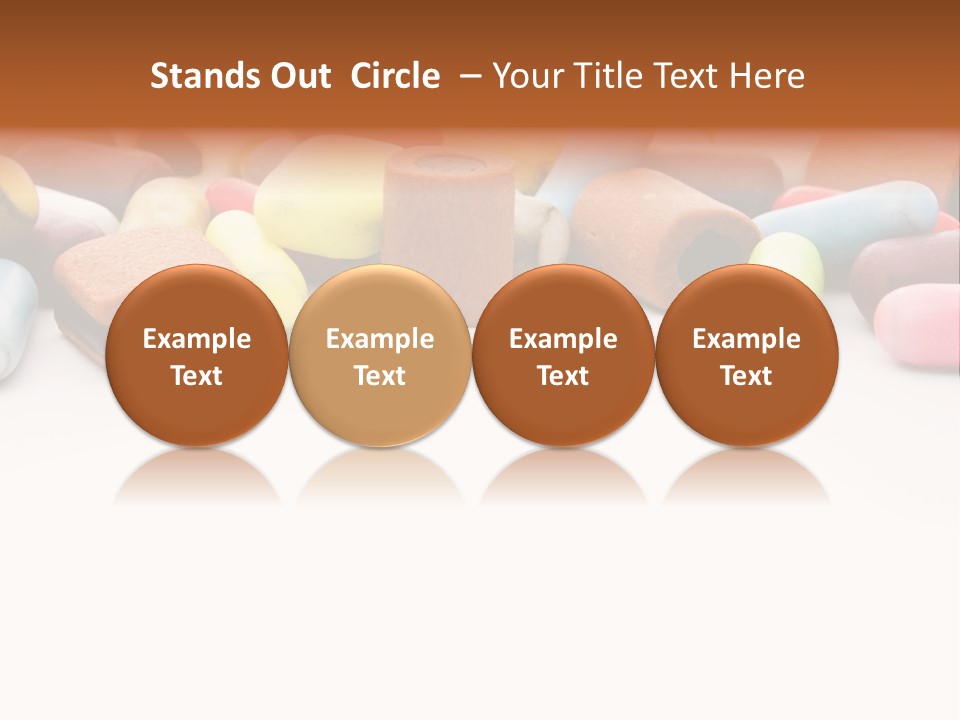 Stands Out Circle – Your Title Text Here

Example Text

Example Text

Example Text

Example Text